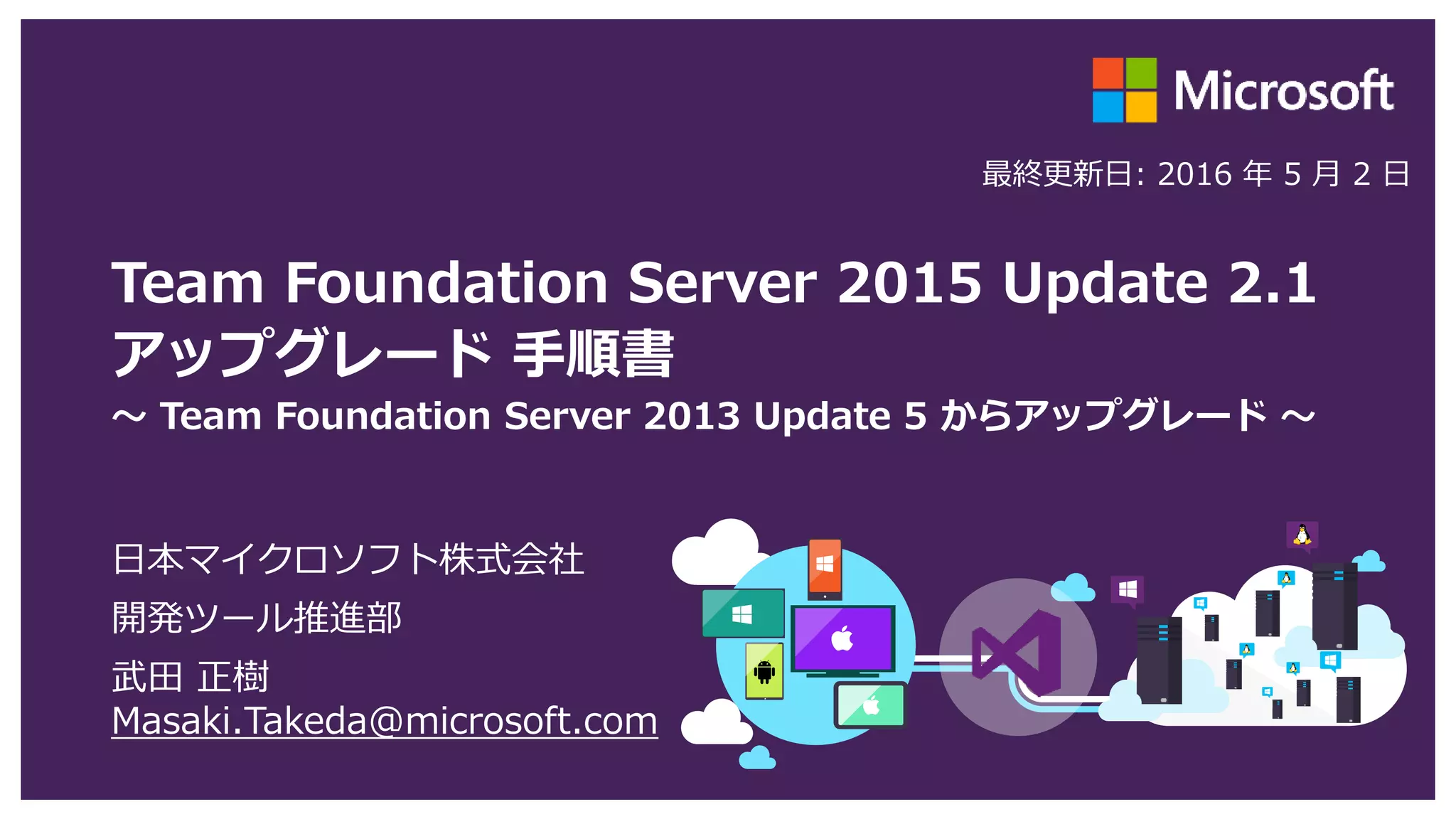 Microsoft

最終更新日: 2016 年 5 月 2 日

Team Foundation Server 2015 Update 2.1
アップグレード 手順書
～ Team Foundation Server 2013 Update 5 からアップグレード ～

日本マイクロソフト株式会社
開発ツール推進部
武田 正樹
Masaki.Takeda@microsoft.com